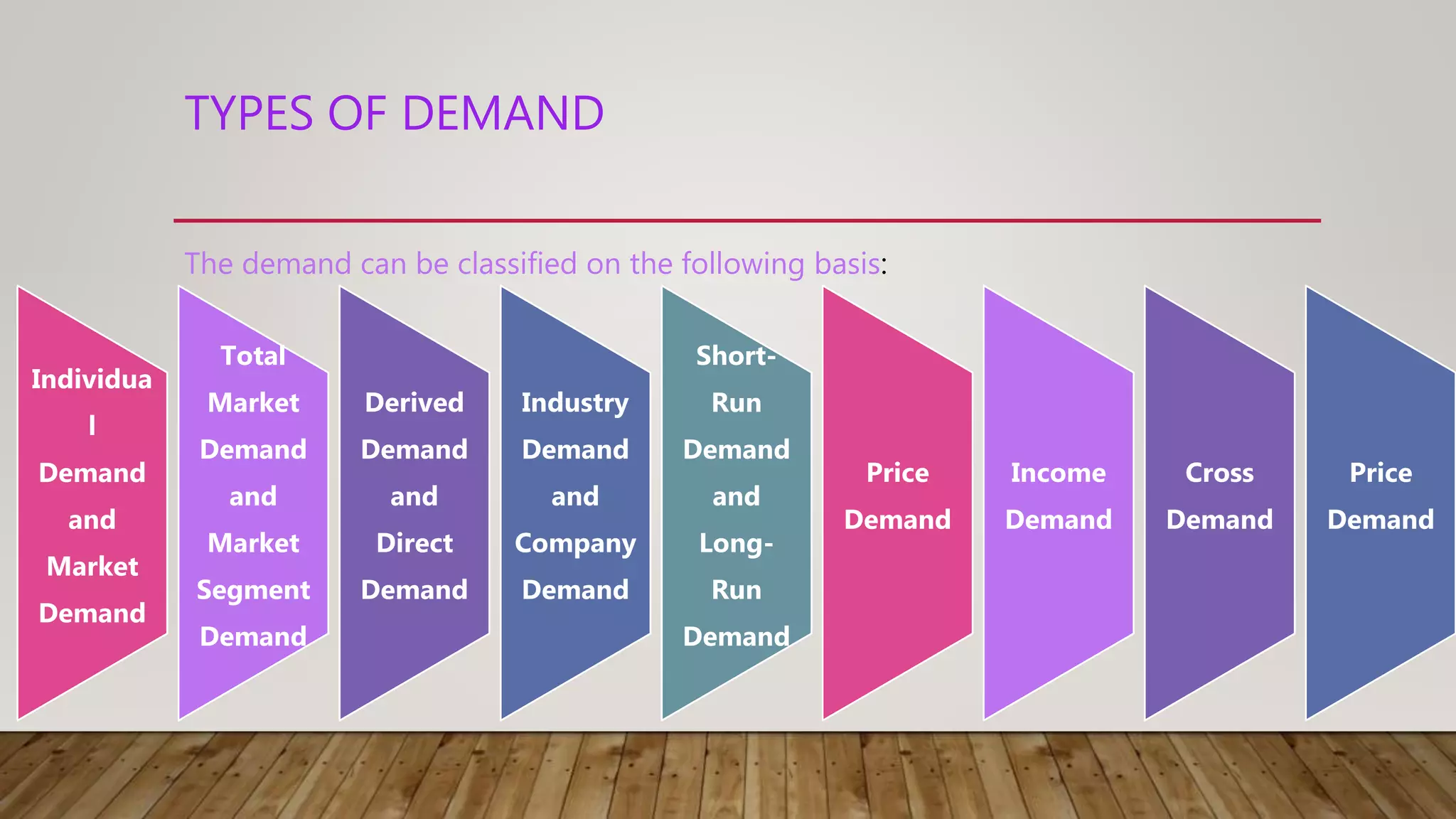 TYPES OF DEMAND

The demand can be classified on the following basis:

Individual Demand and Market Demand

Total Market Demand and Market Segment Demand

Derived Demand and Direct Demand

Industry Demand and Company Demand

Short-Run Demand and Long-Run Demand

Price Demand

Income Demand

Cross Demand

Price Demand